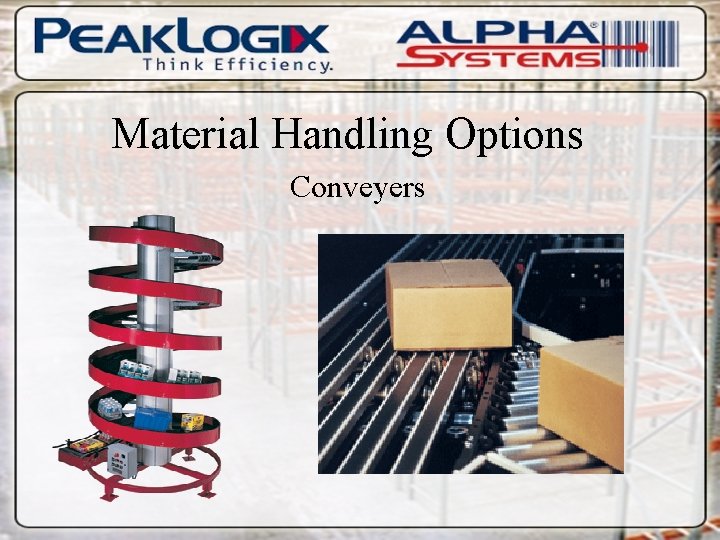 PEAKLOGIX
Think Efficiency.

ALPHA®
SYSTEMS

Material Handling Options

Conveyers